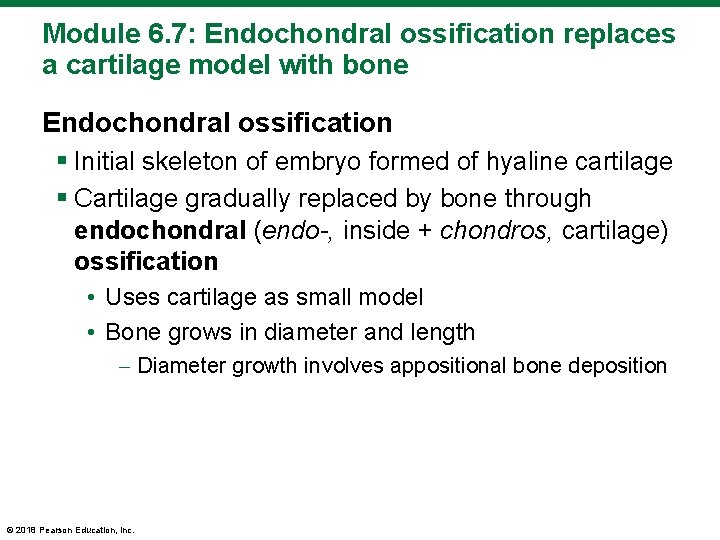 Module 6.7: Endochondral ossification replaces a cartilage model with bone

Endochondral ossification

▪ Initial skeleton of embryo formed of hyaline cartilage

▪ Cartilage gradually replaced by bone through endochondral (endo-, inside + chondros, cartilage) ossification

• Uses cartilage as small model

• Bone grows in diameter and length

– Diameter growth involves appositional bone deposition

© 2018 Pearson Education, Inc.